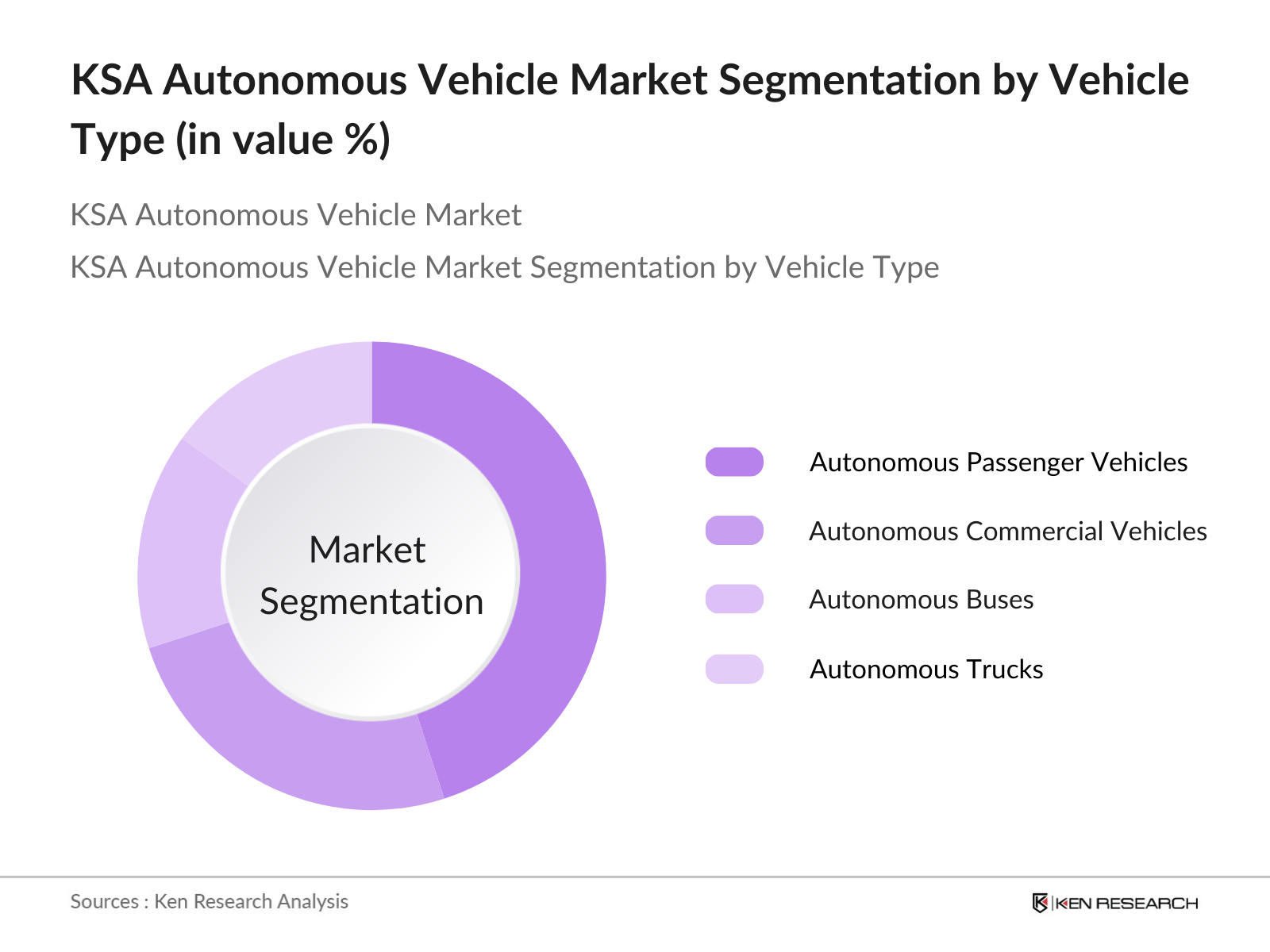 KSA Autonomous Vehicle Market Segmentation by Vehicle Type (in value %)

KSA Autonomous Vehicle Market

KSA Autonomous Vehicle Market Segmentation by Vehicle Type

Market Segmentation

Autonomous Passenger Vehicles

Autonomous Commercial Vehicles

Autonomous Buses

Autonomous Trucks

Sources : Ken Research Analysis

KEN RESEARCH